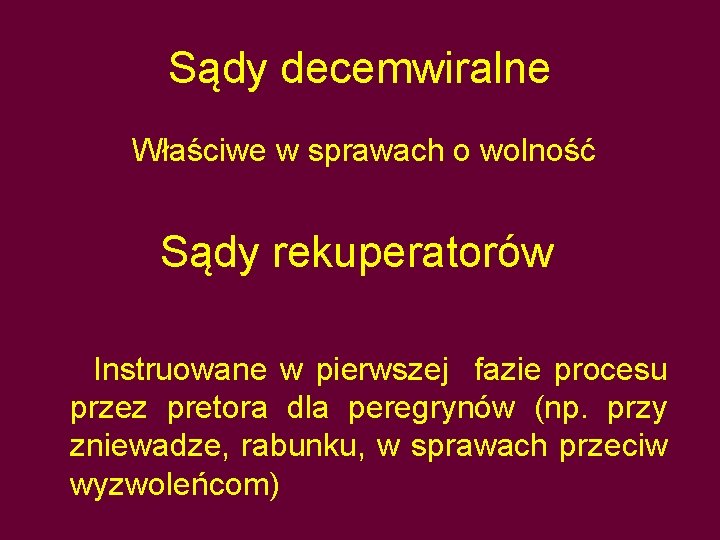 Sądy decemwiralne

Właściwe w sprawach o wolność

Sądy rekuperatorów

Instruowane w pierwszej fazie procesu przez pretora dla peregrynów (np. przy zniewadze, rabunku, w sprawach przeciw wyzwoleńcom)